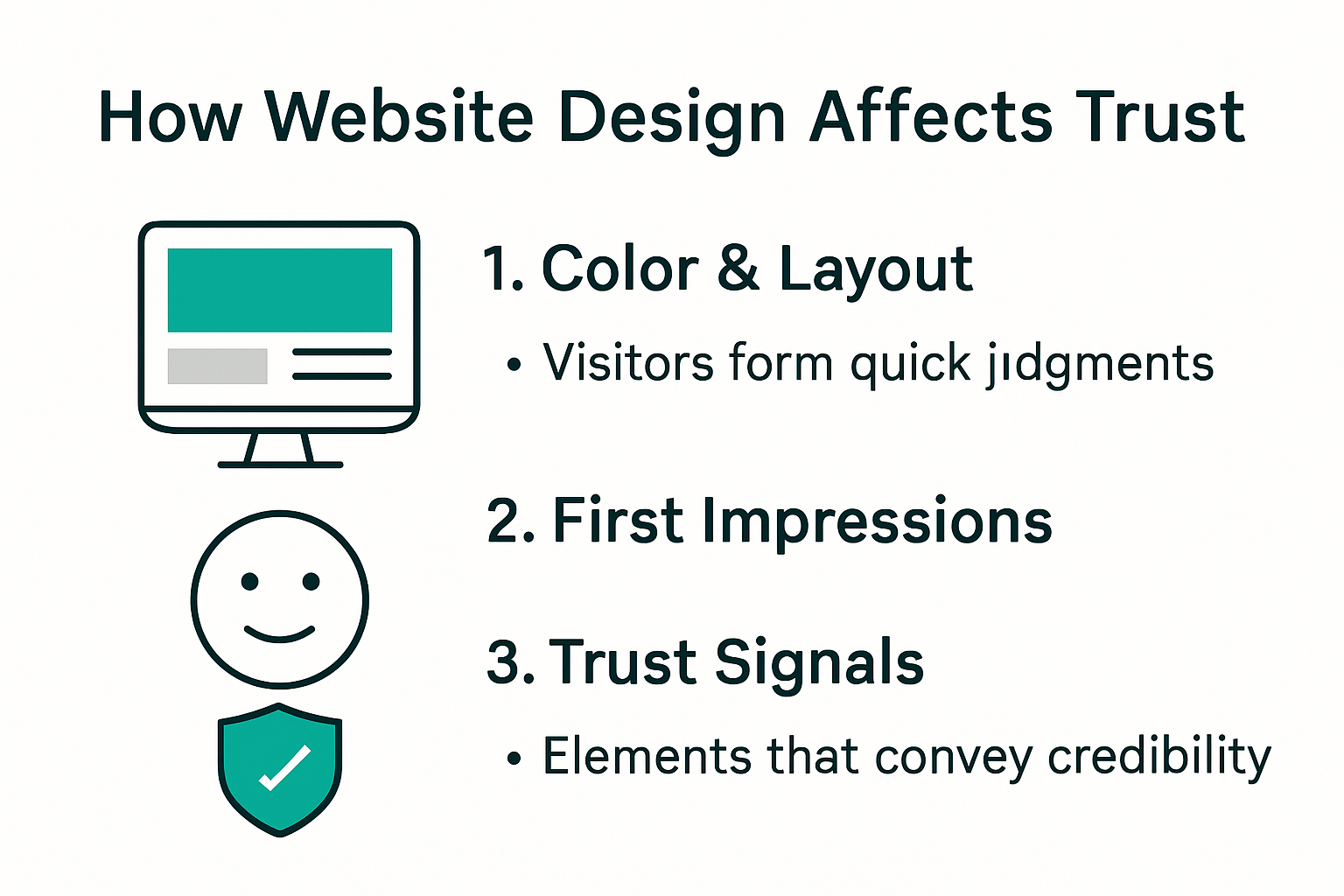 How Website Design Affects Trust

1. Color & Layout

• Visitors form quick jıdgments

2. First Impressions

3. Trust Signals

• Elements that convey credibility